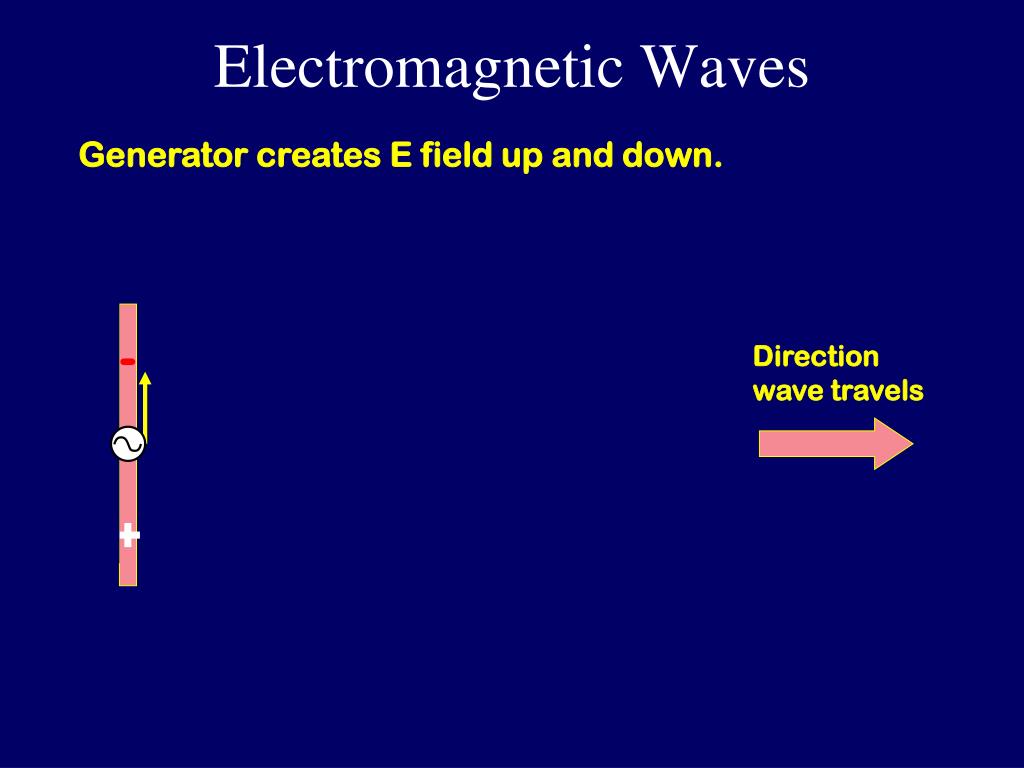 Electromagnetic Waves

Generator creates E field up and down.

-

+

Direction wave travels